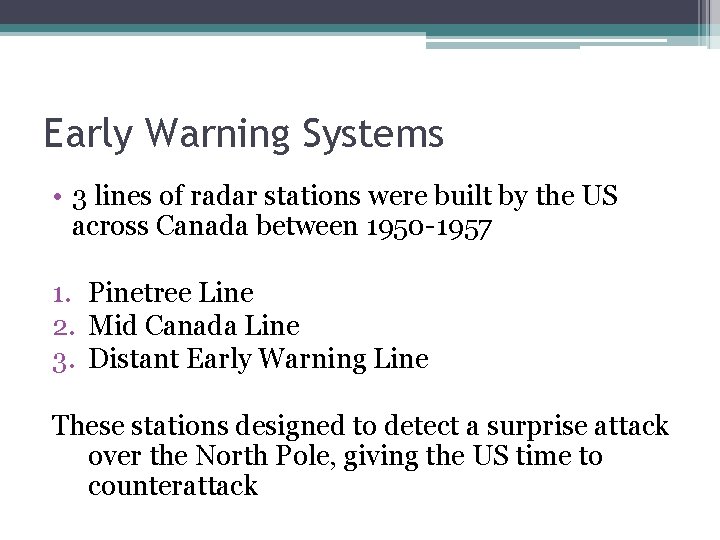 Early Warning Systems

• 3 lines of radar stations were built by the US across Canada between 1950-1957

1. Pinetree Line
2. Mid Canada Line
3. Distant Early Warning Line

These stations designed to detect a surprise attack over the North Pole, giving the US time to counterattack